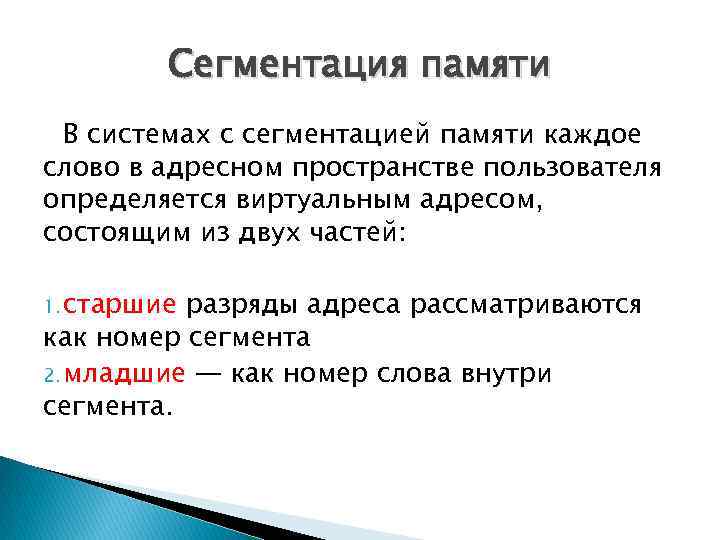 Сегментация памяти

В системах с сегментацией памяти каждое слово в адресном пространстве пользователя определяется виртуальным адресом, состоящим из двух частей:

1. старшие разряды адреса рассматриваются как номер сегмента

2. младшие — как номер слова внутри сегмента.